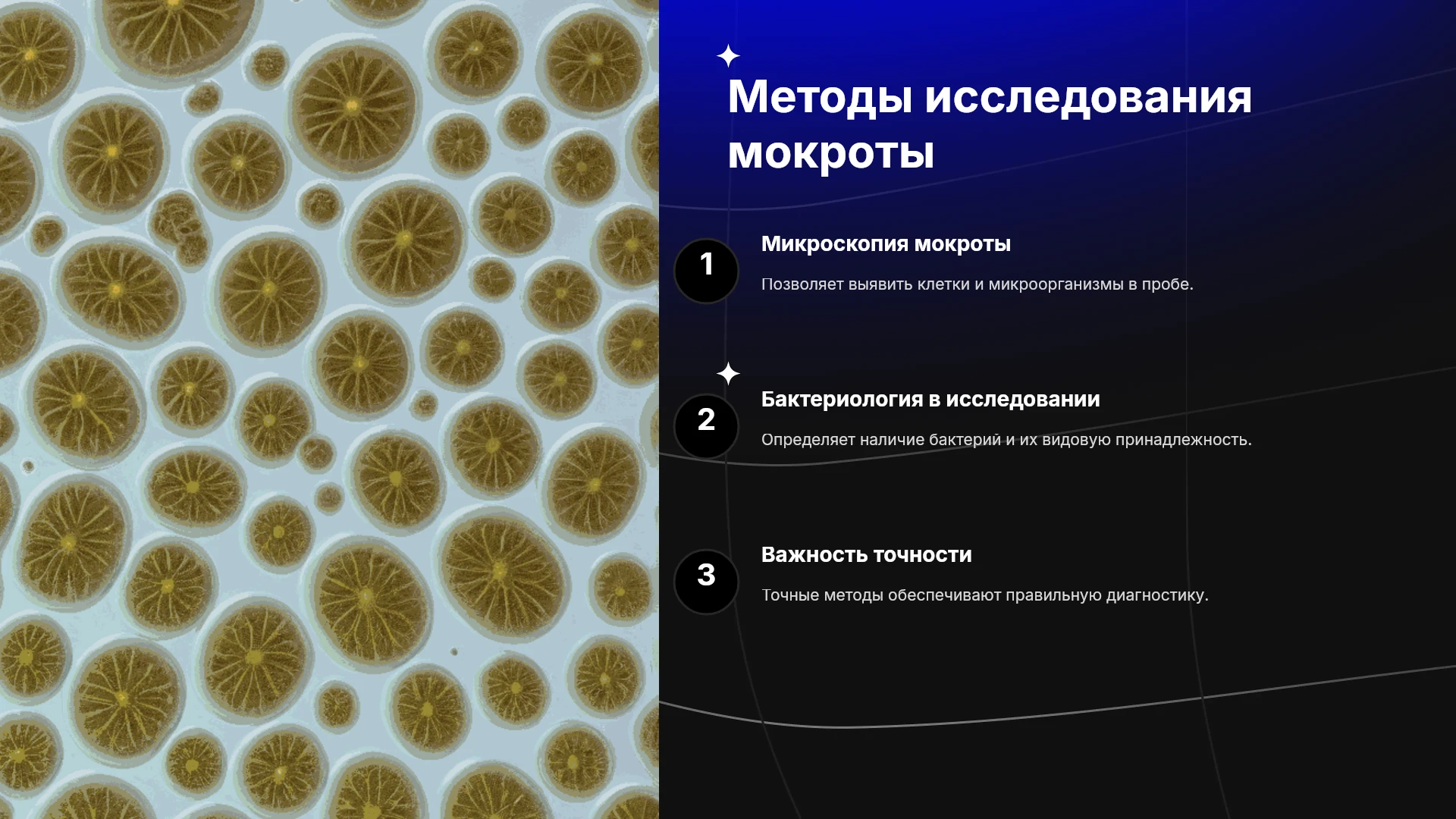 Методы исследования мокроты

1

Микроскопия мокроты

Позволяет выявить клетки и микроорганизмы в пробе.

2

Бактериология в исследовании

Определяет наличие бактерий и их видовую принадлежность.

3

Важность точности

Точные методы обеспечивают правильную диагностику.